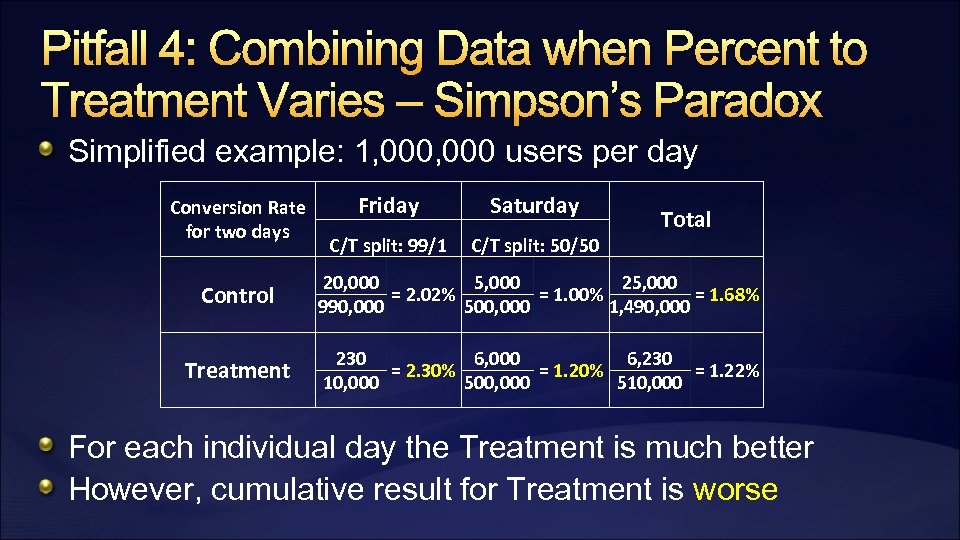 Pitfall 4: Combining Data when Percent to Treatment Varies – Simpson's Paradox

Simplified example: 1,000,000 users per day

| Conversion Rate for two days | Friday C/T split: 99/1 | Saturday C/T split: 50/50 | Total |
|---|---|---|---|
| Control | $\frac{20,000}{990,000} = 2.02\%$ | $\frac{5,000}{500,000} = 1.00\%$ | $\frac{25,000}{1,490,000} = 1.68\%$ |
| Treatment | $\frac{230}{10,000} = 2.30\%$ | $\frac{6,000}{500,000} = 1.20\%$ | $\frac{6,230}{510,000} = 1.22\%$ |

For each individual day the Treatment is much better

However, cumulative result for Treatment is worse